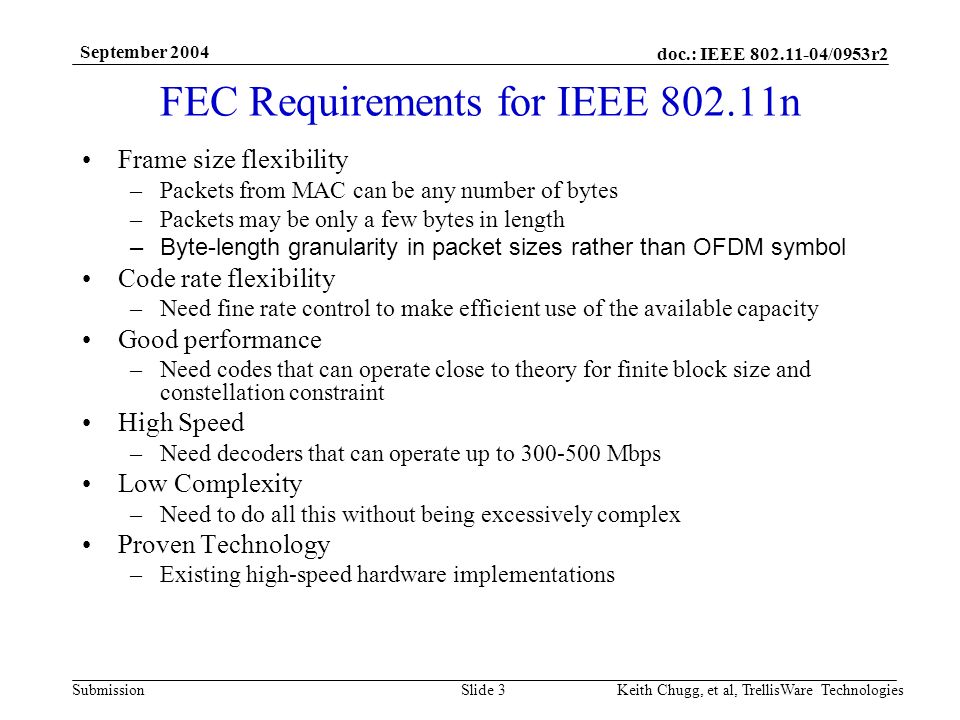 September 2004

doc.: IEEE 802.11-04/0953r2

FEC Requirements for IEEE 802.11n

• Frame size flexibility
– Packets from MAC can be any number of bytes
– Packets may be only a few bytes in length
– Byte-length granularity in packet sizes rather than OFDM symbol
• Code rate flexibility
– Need fine rate control to make efficient use of the available capacity
• Good performance
– Need codes that can operate close to theory for finite block size and constellation constraint
• High Speed
– Need decoders that can operate up to 300-500 Mbps
• Low Complexity
– Need to do all this without being excessively complex
• Proven Technology
– Existing high-speed hardware implementations

Submission

Slide 3

Keith Chugg, et al, TrellisWare Technologies